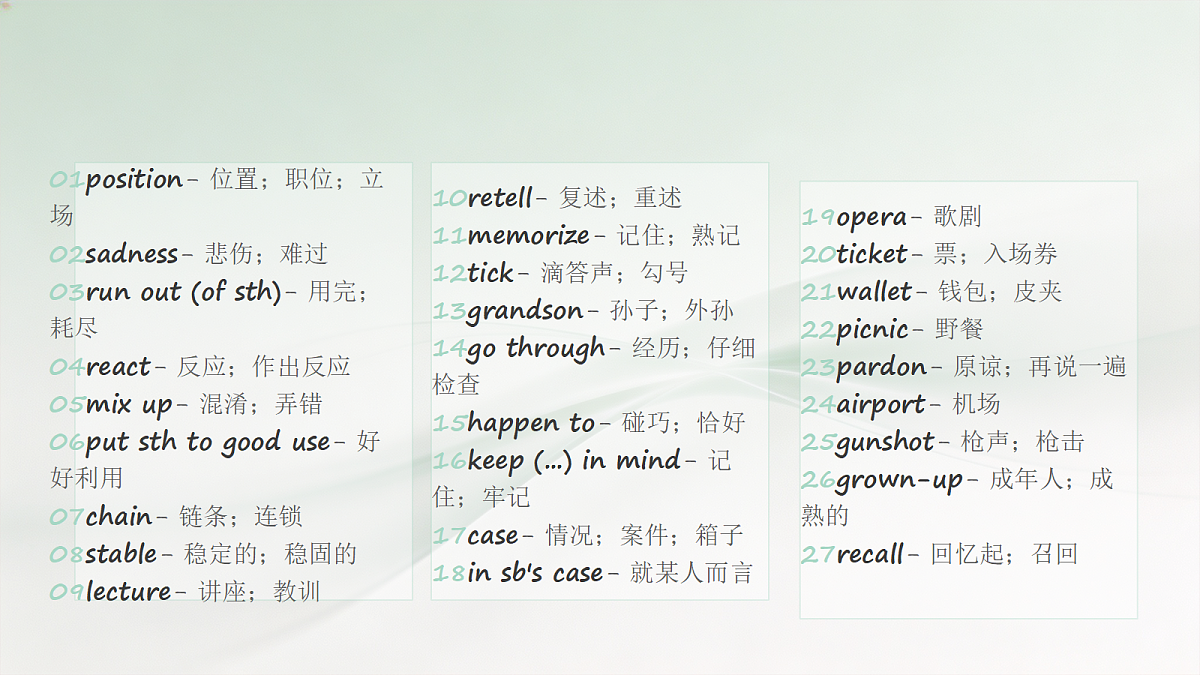 01position- 位置；职位；立场
02sadness- 悲伤；难过
03run out (of sth)- 用完；耗尽
04react- 反应；作出反应
05mix up- 混淆；弄错
06put sth to good use- 好好利用
07chain- 链条；连锁
08stable- 稳定的；稳固的
09lecture- 讲座；教训

10retell- 复述；重述
11memorize- 记住；熟记
12tick- 滴答声；勾号
13grandson- 孙子；外孙
14go through- 经历；仔细检查
15happen to- 碰巧；恰好
16keep (...) in mind- 记住；牢记
17case- 情况；案件；箱子
18in sb's case- 就某人而言

19opera- 歌剧
20ticket- 票；入场券
21wallet- 钱包；皮夹
22picnic- 野餐
23pardon- 原谅；再说一遍
24airport- 机场
25gunshot- 枪声；枪击
26grown-up- 成年人；成熟的
27recall- 回忆起；召回